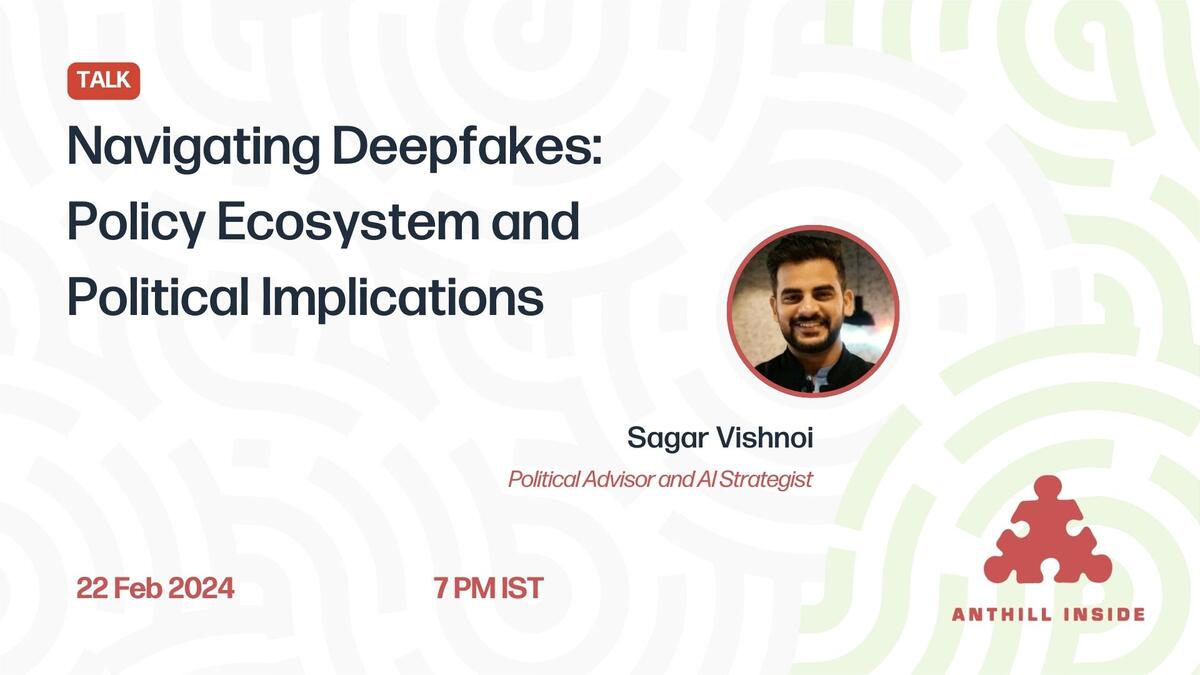 TALK

Navigating Deepfakes: Policy Ecosystem and Political Implications

Sagar Vishnoi

Political Advisor and AI Strategist

22 Feb 2024

7 PM IST

ANTHILL INSIDE